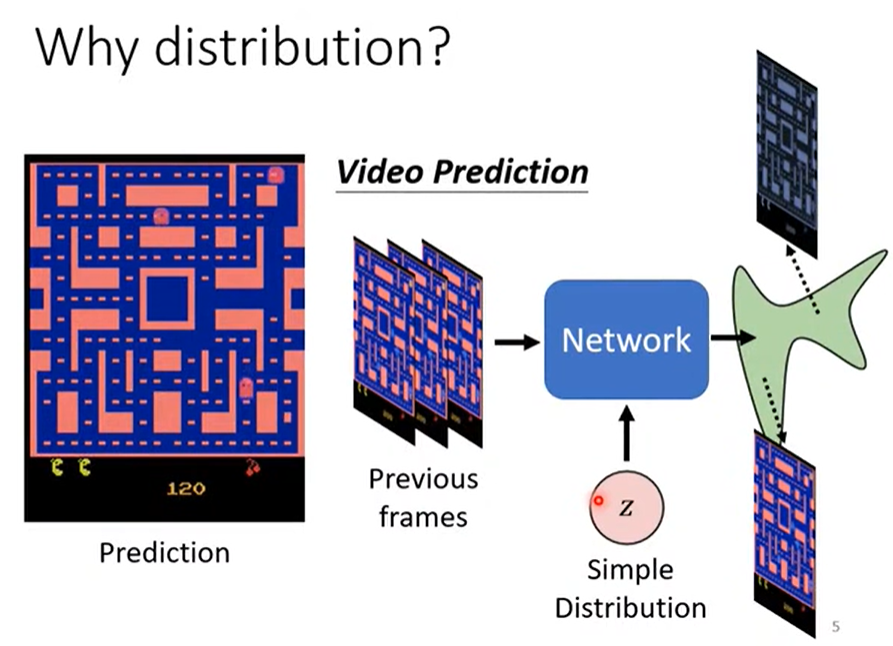 Why distribution?

Video Prediction

120

Prediction

Previous frames

Network

$z$

Simple Distribution

5